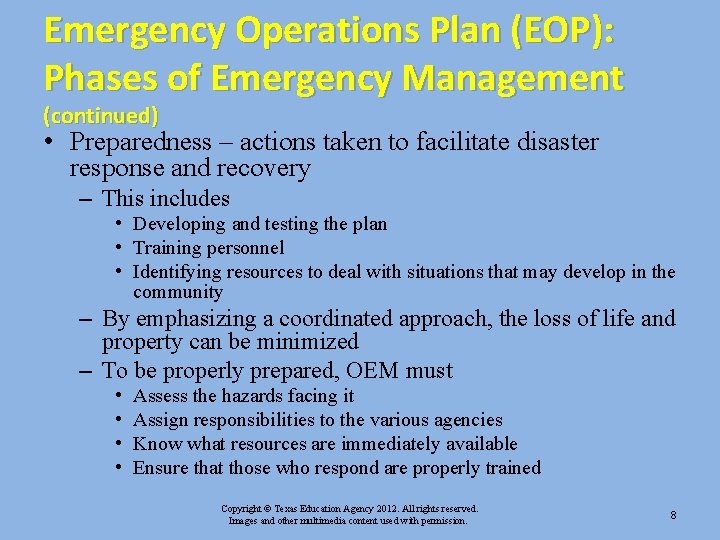 Emergency Operations Plan (EOP): Phases of Emergency Management (continued)

• Preparedness – actions taken to facilitate disaster response and recovery
– This includes
• Developing and testing the plan
• Training personnel
• Identifying resources to deal with situations that may develop in the community
– By emphasizing a coordinated approach, the loss of life and property can be minimized
– To be properly prepared, OEM must
• Assess the hazards facing it
• Assign responsibilities to the various agencies
• Know what resources are immediately available
• Ensure that those who respond are properly trained

Copyright © Texas Education Agency 2012. All rights reserved. Images and other multimedia content used with permission.

8